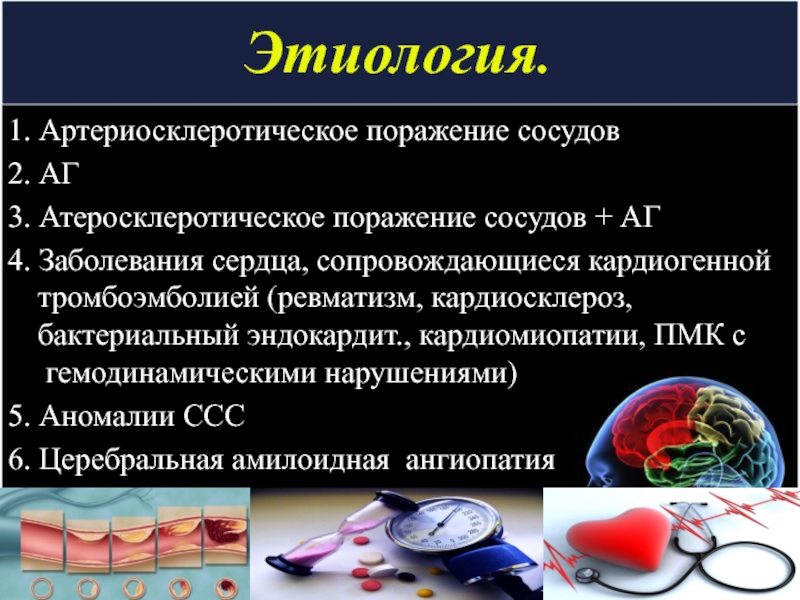 Этиология.

1. Артериосклеротическое поражение сосудов

2. АГ

3. Атеросклеротическое поражение сосудов + АГ

4. Заболевания сердца, сопровождающиеся кардиогенной тромбоэмболией (ревматизм, кардиосклероз, бактериальный эндокардит., кардиомиопатии, ПМК с гемодинамическими нарушениями)

5. Аномалии ССС

6. Церебральная амилоидная ангиопатия